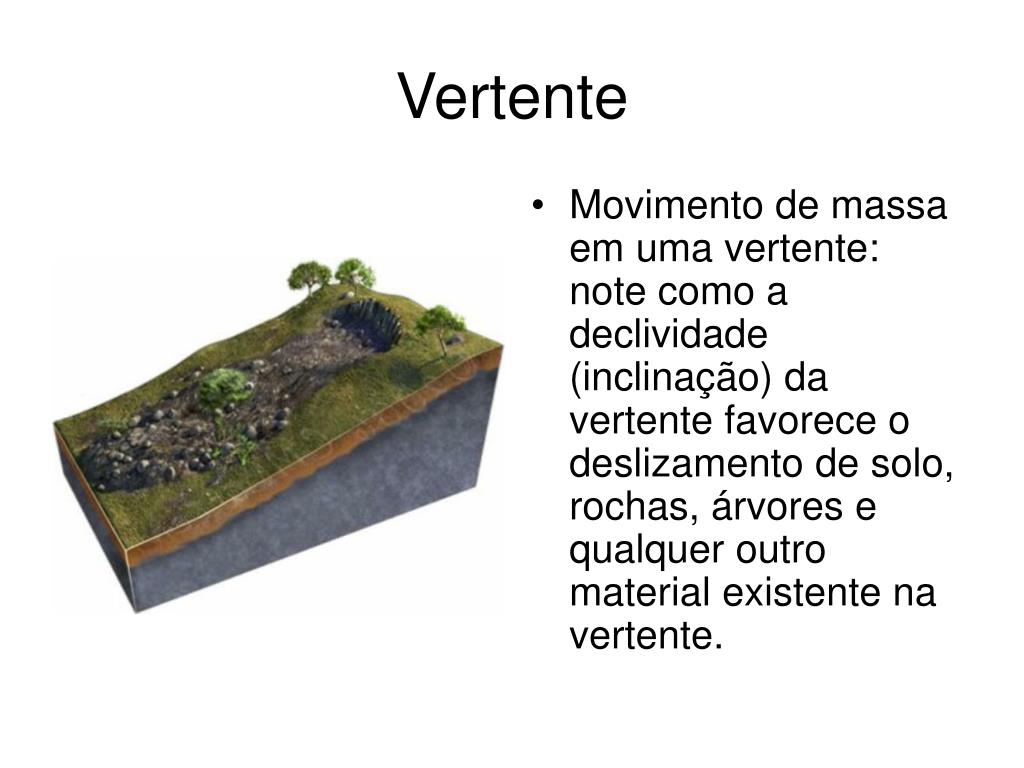 Vertente

• Movimento de massa em uma vertente: note como a declividade (inclinação) da vertente favorece o deslizamento de solo, rochas, árvores e qualquer outro material existente na vertente.